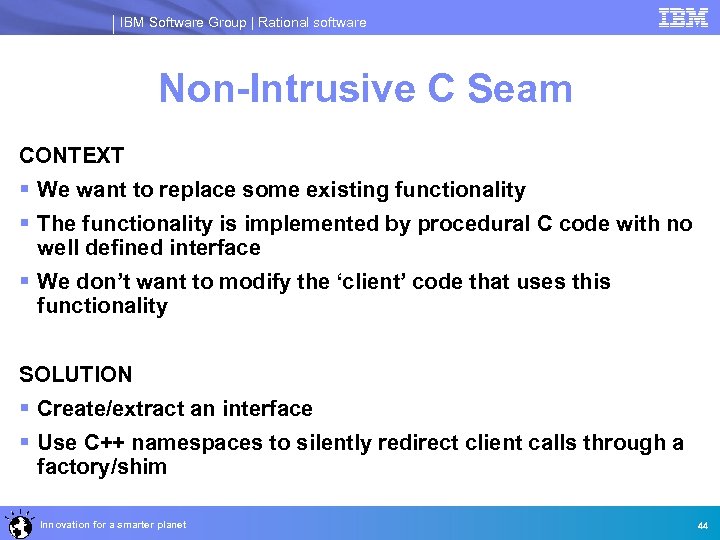 IBM Software Group | Rational software

IBM

Non-Intrusive C Seam

CONTEXT

▪ We want to replace some existing functionality

▪ The functionality is implemented by procedural C code with no well defined interface

▪ We don't want to modify the 'client' code that uses this functionality

SOLUTION

▪ Create/extract an interface

▪ Use C++ namespaces to silently redirect client calls through a factory/shim

Innovation for a smarter planet

44